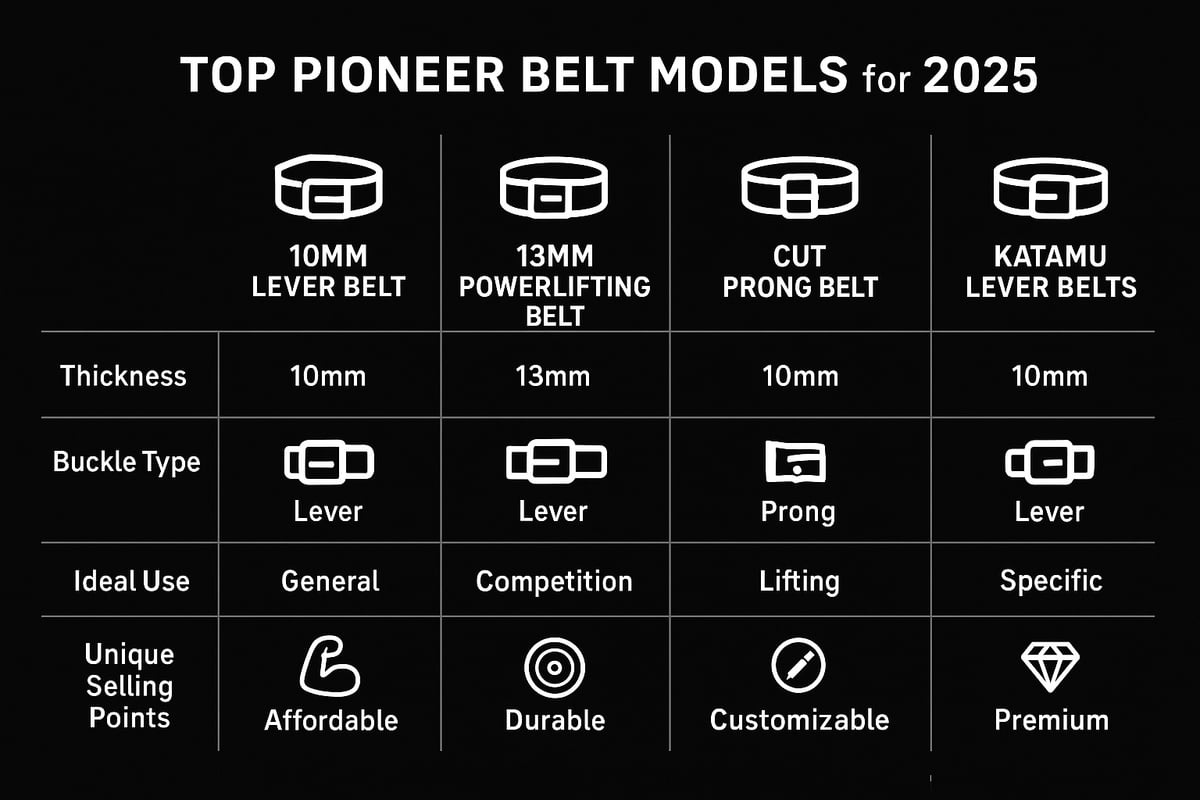 TOP PIONEER BELT MODELS for 2025

| | 10MM LEVER BELT | 13MM POWERLIFTING BELT | CUT PRONG BELT | KATAMU LEVER BELTS |
|---|---|---|---|---|
| Thickness | 10mm | 13mm | 10mm | 10mm |
| Buckle Type | Lever | Lever | Prong | Lever |
| Ideal Use | General | Competition | Lifting | Specific |
| Unique Selling Points | Affordable | Durable | Customizable | Premium |